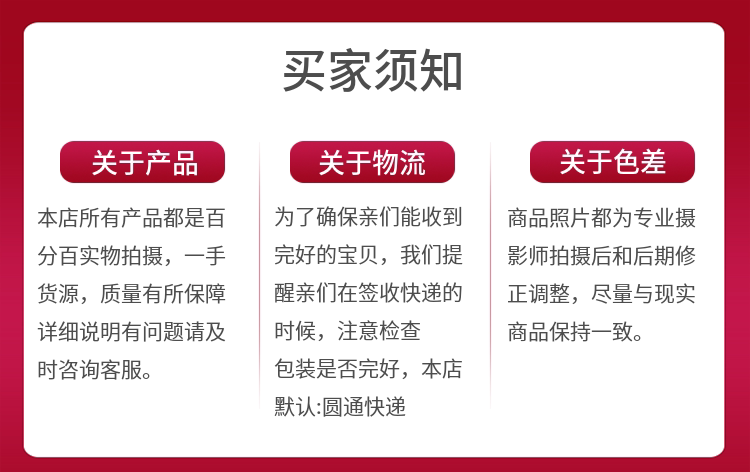 买家须知

关于产品

本店所有产品都是百分百实物拍摄，一手货源，质量有所保障详细说明有问题请及时咨询客服。

关于物流

为了确保亲们能收到完好的宝贝，我们提醒亲们在签收快递的时候，注意检查
包装是否完好，本店默认:圆通快递

关于色差

商品照片都为专业摄影师拍摄后和后期修正调整，尽量与现实商品保持一致。